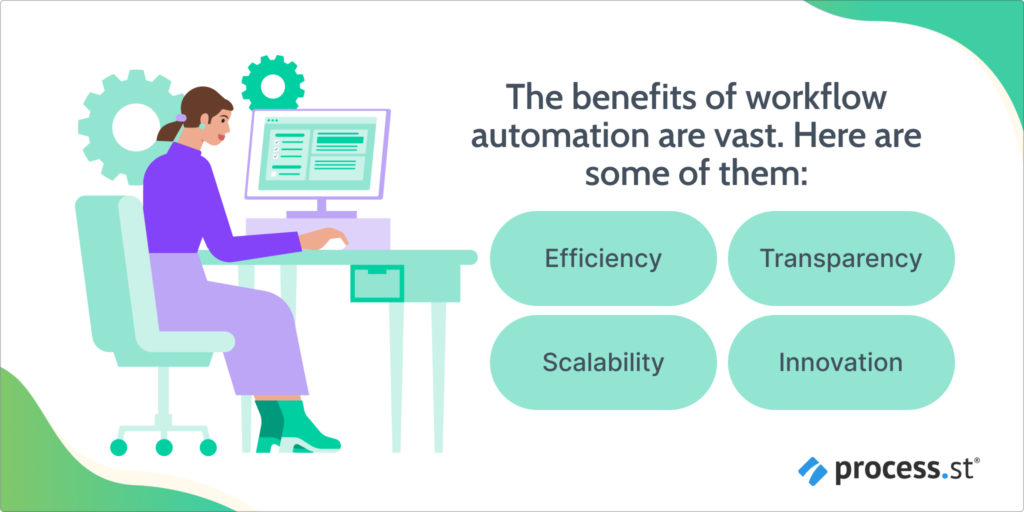 The benefits of workflow automation are vast. Here are some of them:

Efficiency

Transparency

Scalability

Innovation

process.st®